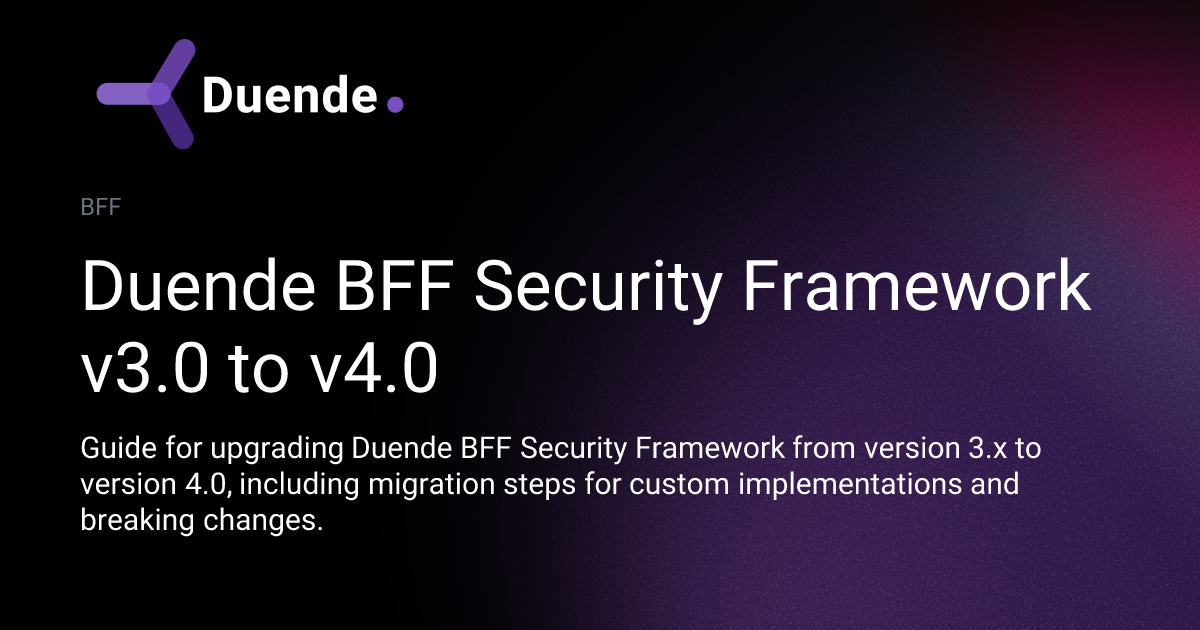 Duende.

BFF

Duende BFF Security Framework v3.0 to v4.0

Guide for upgrading Duende BFF Security Framework from version 3.x to version 4.0, including migration steps for custom implementations and breaking changes.